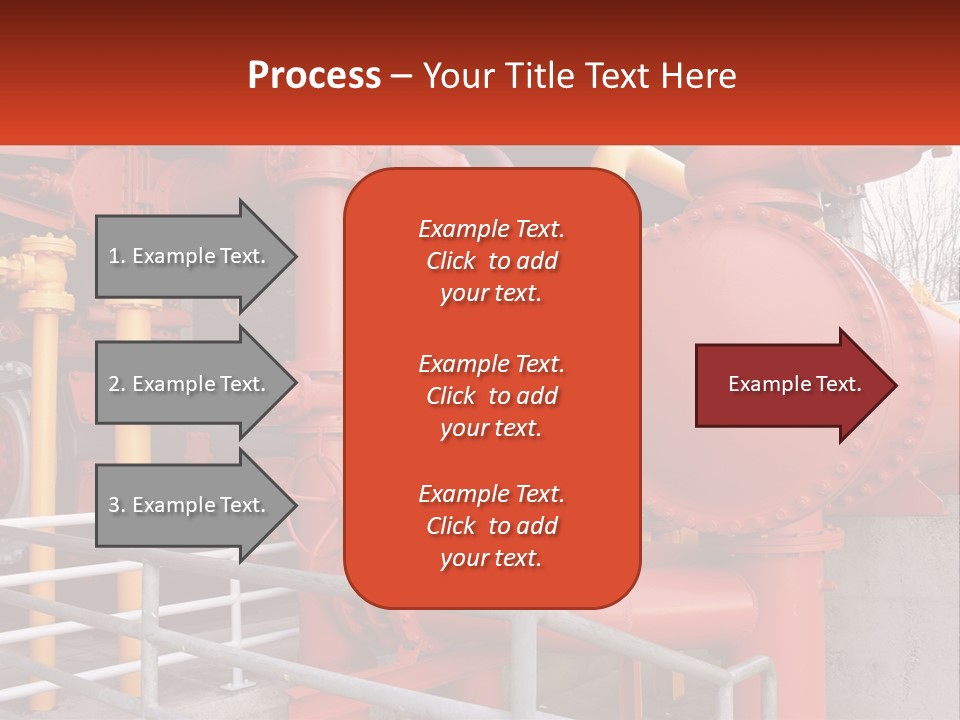 Process – Your Title Text Here

1. Example Text.

2. Example Text.

3. Example Text.

Example Text. Click to add your text.

Example Text. Click to add your text.

Example Text. Click to add your text.

Example Text.